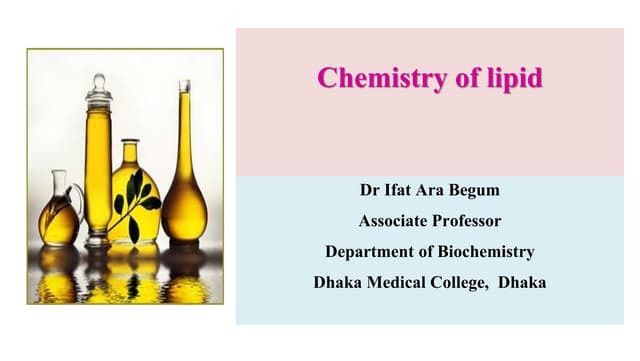 Chemistry of lipid

Dr Ifat Ara Begum

Associate Professor

Department of Biochemistry

Dhaka Medical College, Dhaka